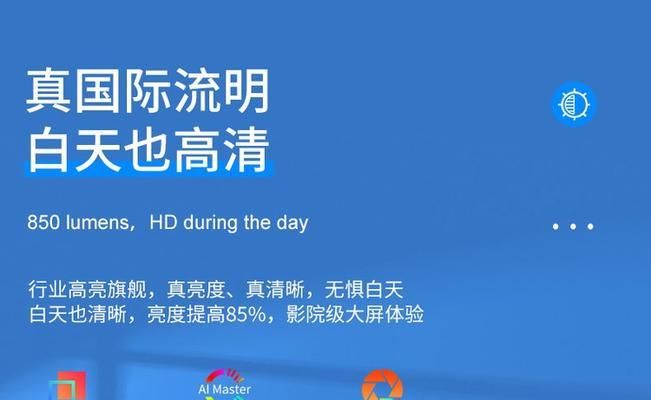 真国际流明
白天也高清

850 lumens，HD during the day

行业高亮旗舰，真亮度、真清晰，无惧白天
白天也清晰，亮度提高85%，影院级大屏体验

AI Master